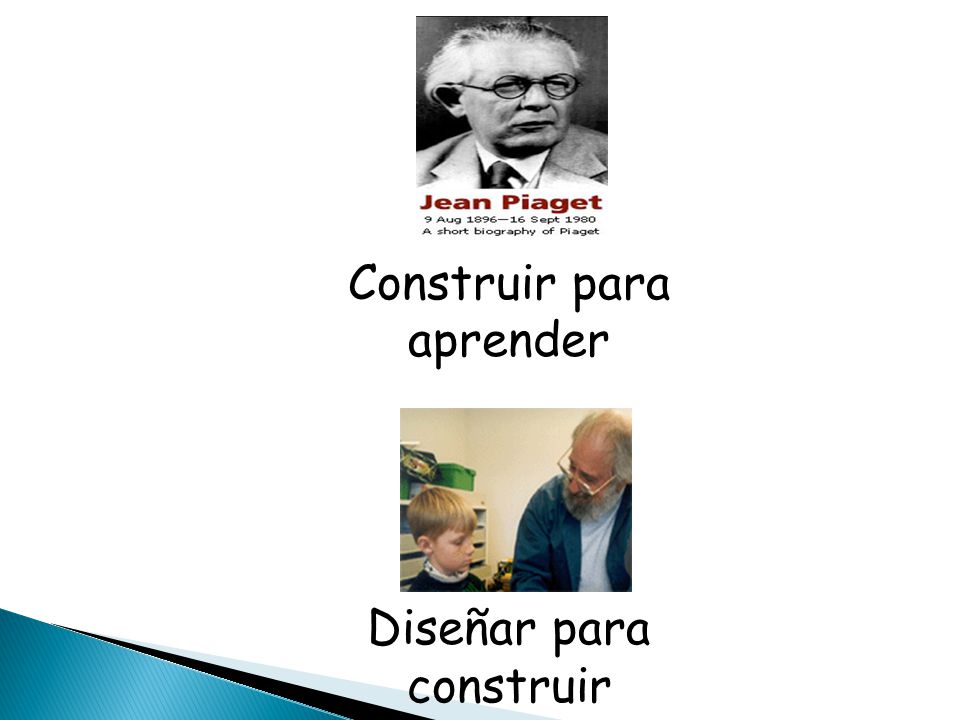 Jean Piaget
9 Aug 1896—16 Sept 1980
A short biography of Piaget

Construir para aprender

Diseñar para construir